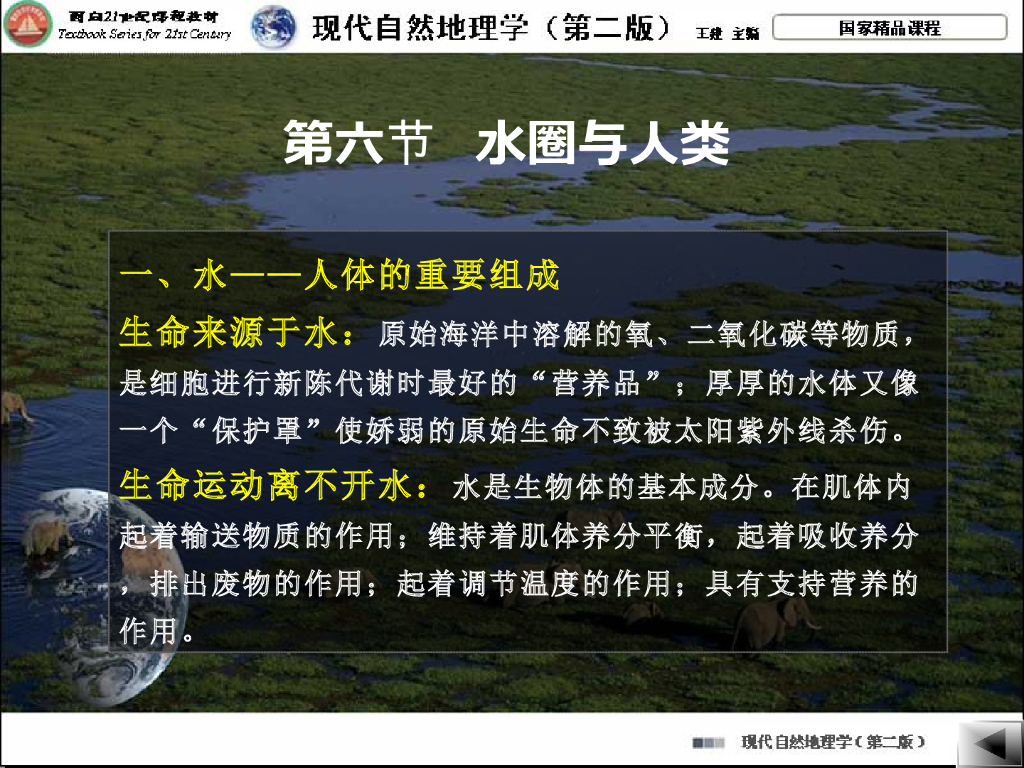 面向21世纪课程教材
Textbook Series for 21st Century

现代自然地理学（第二版） 王建 主编

国家精品课程

第六节 水圈与人类

一、水——人体的重要组成

生命来源于水：原始海洋中溶解的氧、二氧化碳等物质，是细胞进行新陈代谢时最好的“营养品”；厚厚的水体又像一个“保护罩”使娇弱的原始生命不致被太阳紫外线杀伤。

生命运动离不开水：水是生物体的基本成分。在肌体内起着输送物质的作用；维持着肌体养分平衡，起着吸收养分，排出废物的作用；起着调节温度的作用；具有支持营养的作用。

现代自然地理学（第二版）